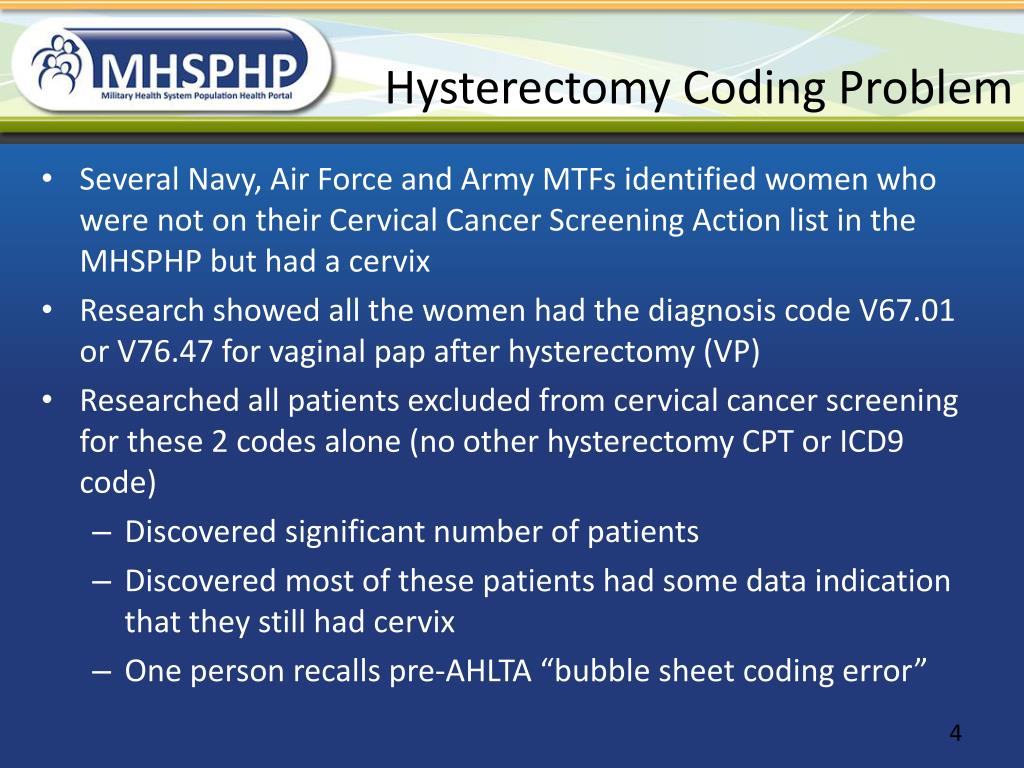 MHSPHP
Military Health System Population Health Portal

Hysterectomy Coding Problem

• Several Navy, Air Force and Army MTFs identified women who were not on their Cervical Cancer Screening Action list in the MHSPHP but had a cervix
• Research showed all the women had the diagnosis code V67.01 or V76.47 for vaginal pap after hysterectomy (VP)
• Researched all patients excluded from cervical cancer screening for these 2 codes alone (no other hysterectomy CPT or ICD9 code)
– Discovered significant number of patients
– Discovered most of these patients had some data indication that they still had cervix
– One person recalls pre-AHLTA “bubble sheet coding error”

4